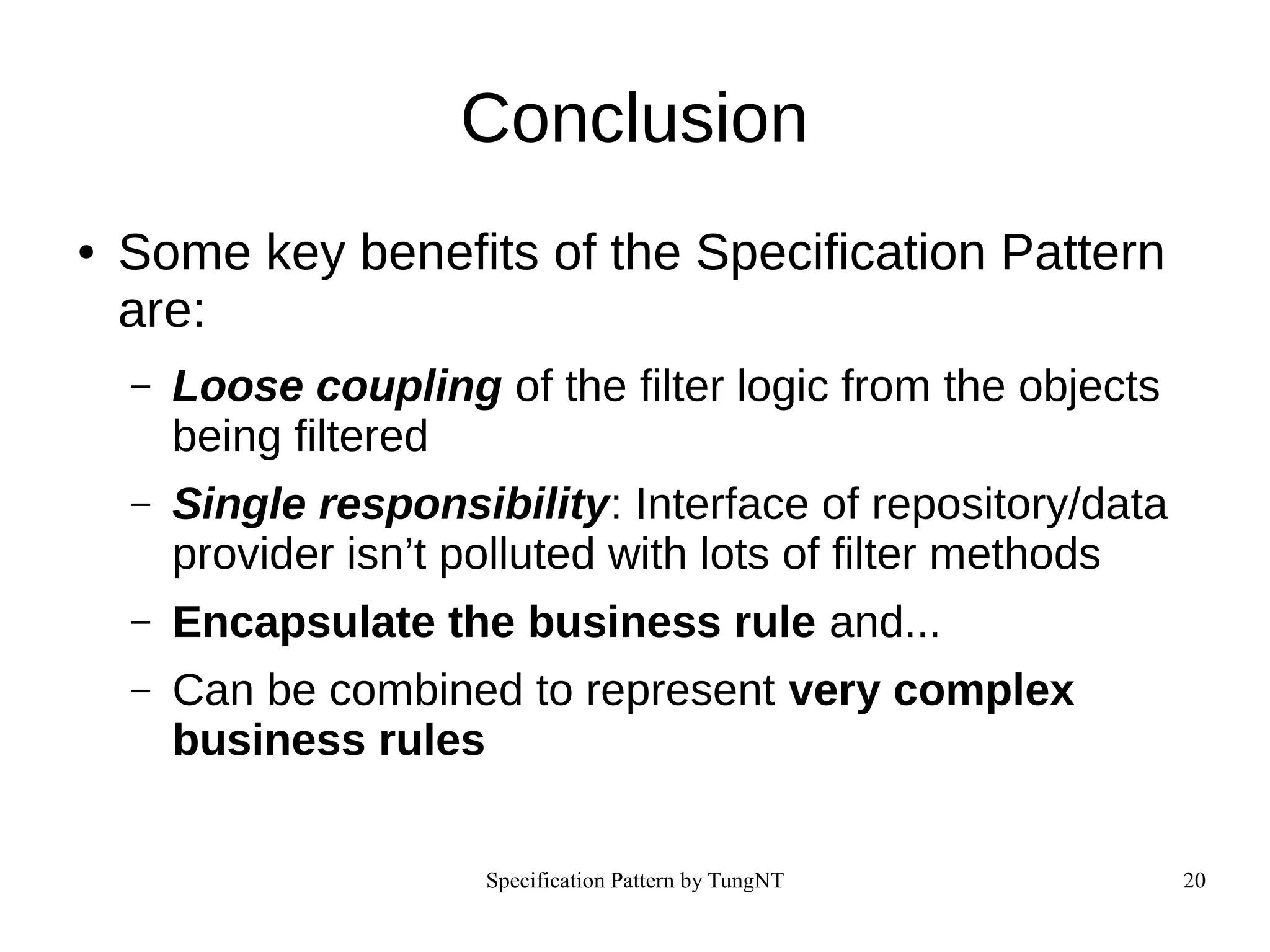 Conclusion

• Some key benefits of the Specification Pattern are:

– Loose coupling of the filter logic from the objects being filtered

– Single responsibility: Interface of repository/data provider isn’t polluted with lots of filter methods

– Encapsulate the business rule and...

– Can be combined to represent very complex business rules

Specification Pattern by TungNT

20